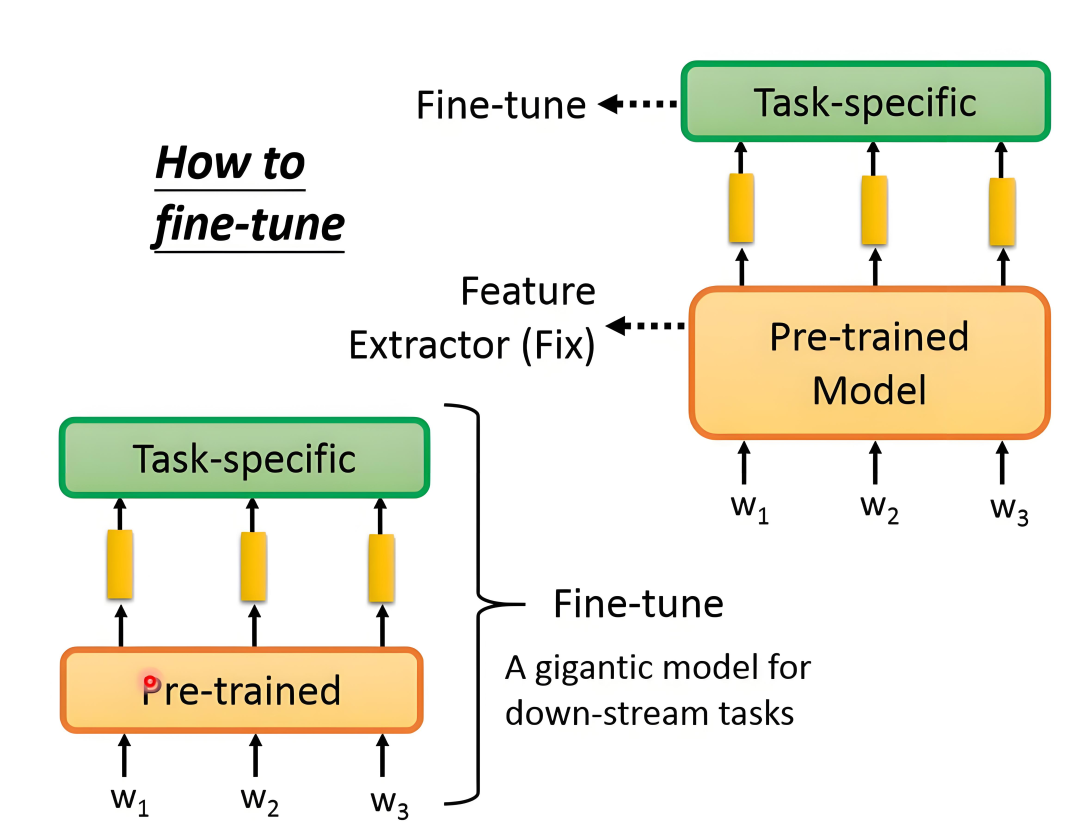 How to fine-tune

Fine-tune

Task-specific

Feature Extractor (Fix)

Pre-trained Model

$w_1$ $w_2$ $w_3$

Task-specific

Pre-trained

$w_1$ $w_2$ $w_3$

Fine-tune

A gigantic model for down-stream tasks